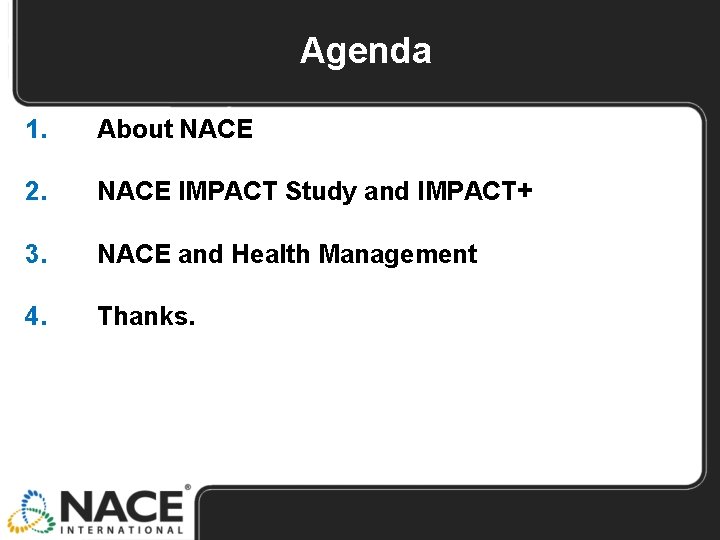 Agenda

1. About NACE

2. NACE IMPACT Study and IMPACT+

3. NACE and Health Management

4. Thanks.

NACE®
INTERNATIONAL